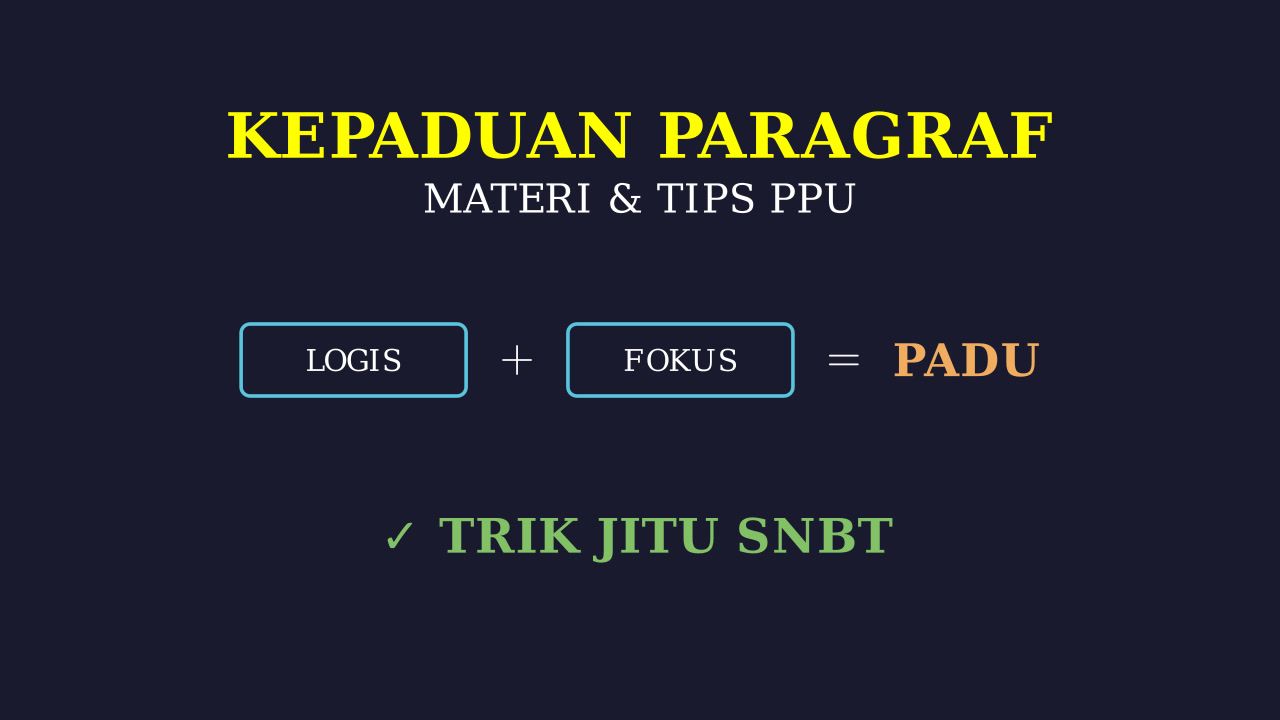 KEPADUAN PARAGRAF
MATERI & TIPS PPU

LOGIS + FOKUS = PADU

✓ TRIK JITU SNBT